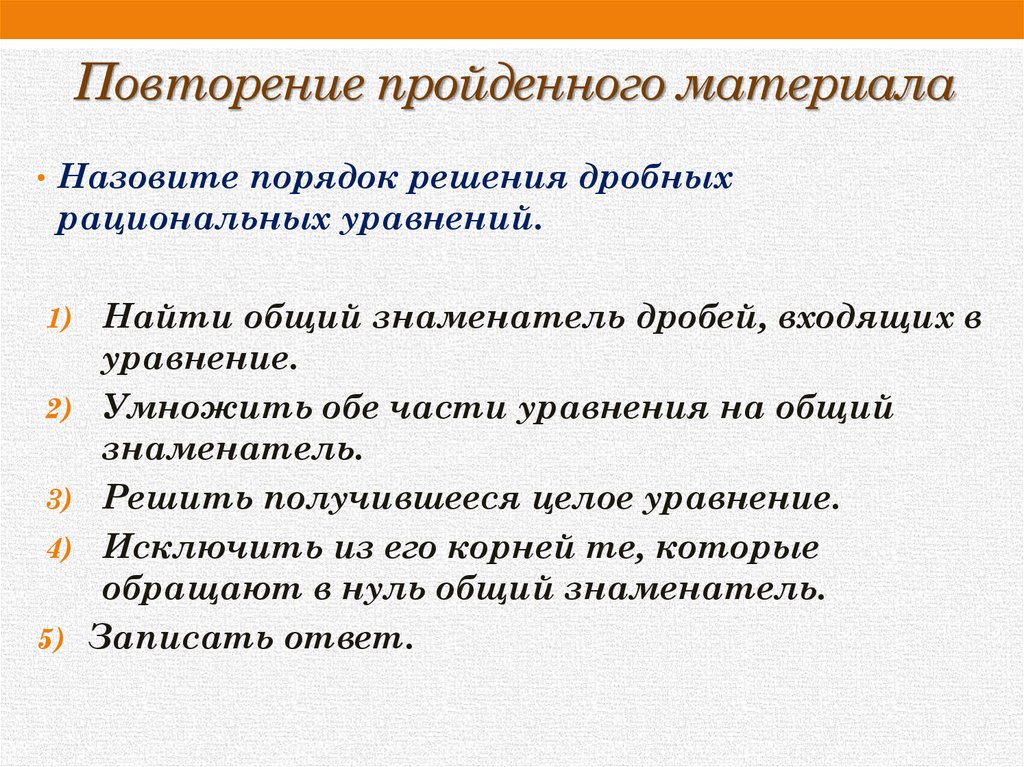 Повторение пройденного материала

• Назовите порядок решения дробных рациональных уравнений.

1) Найти общий знаменатель дробей, входящих в уравнение.
2) Умножить обе части уравнения на общий знаменатель.
3) Решить получившееся целое уравнение.
4) Исключить из его корней те, которые обращают в нуль общий знаменатель.
5) Записать ответ.